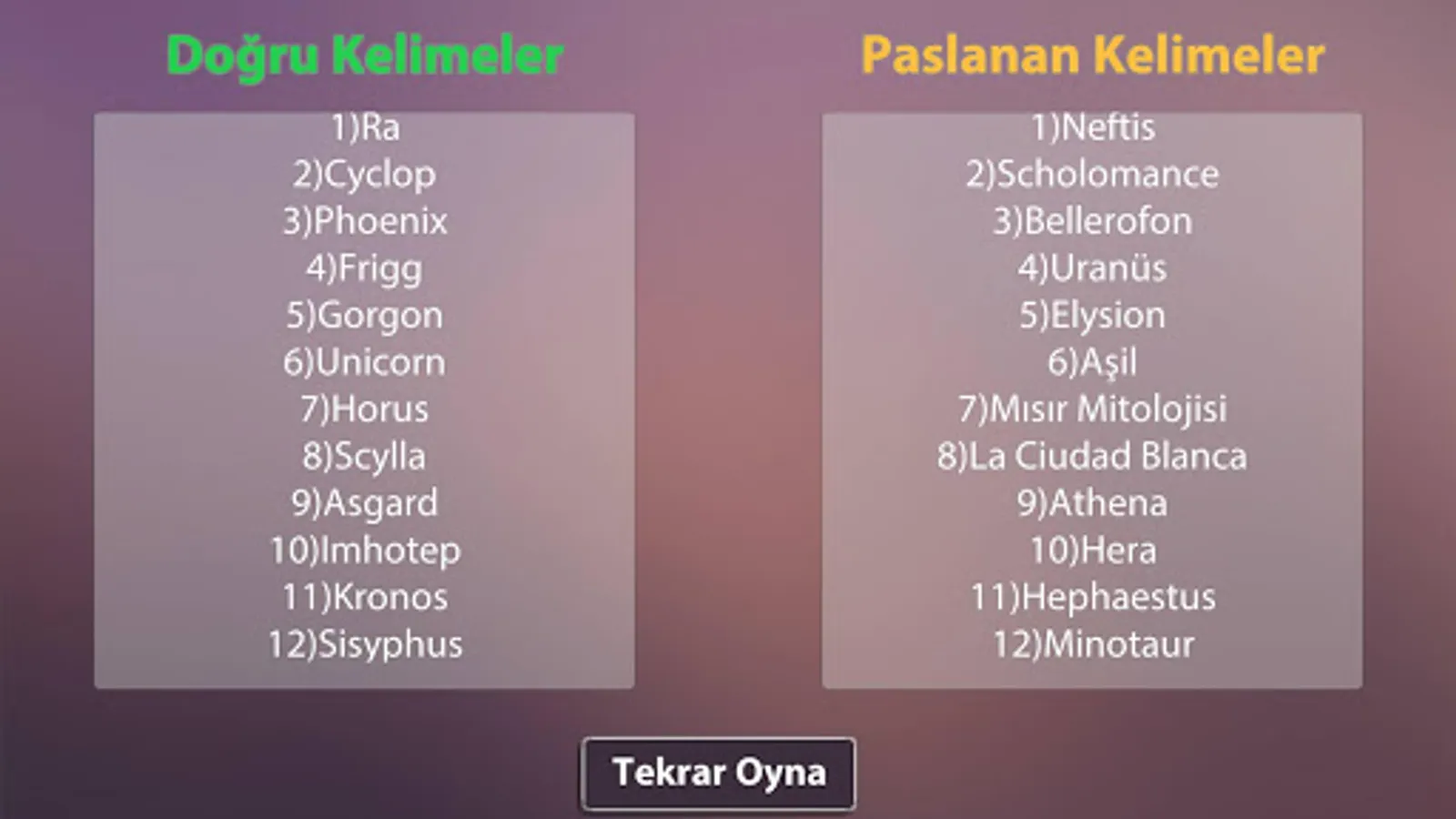 Doğru Kelimeler

1)Ra
2)Cyclop
3)Phoenix
4)Frigg
5)Gorgon
6)Unicorn
7)Horus
8)Scylla
9)Asgard
10)Imhotep
11)Kronos
12)Sisyphus

Paslanan Kelimeler

1)Neftis
2)Scholomance
3)Bellerofon
4)Uranüs
5)Elysion
6)Aşil
7)Mısır Mitolojisi
8)La Ciudad Blanca
9)Athena
10)Hera
11)Hephaestus
12)Minotaur

Tekrar Oyna